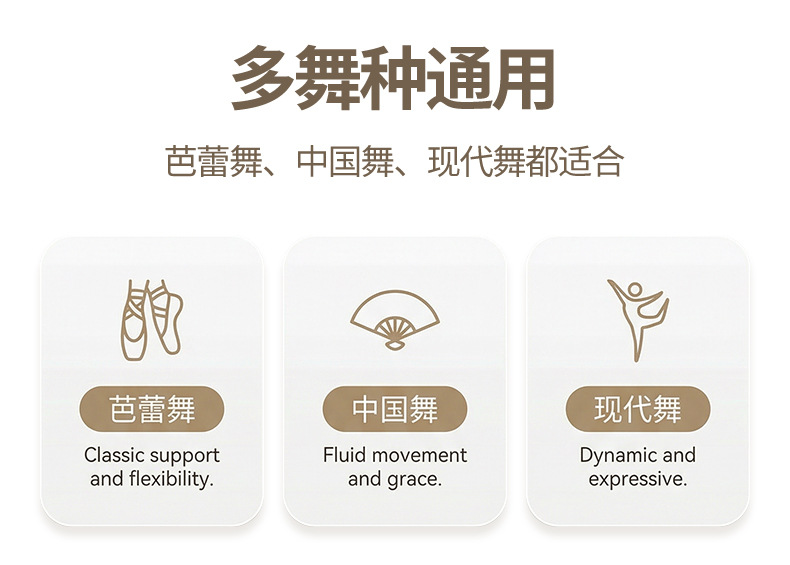 多舞种通用

芭蕾舞、中国舞、现代舞都适合

芭蕾舞

Classic support and flexibility.

中国舞

Fluid movement and grace.

现代舞

Dynamic and expressive.